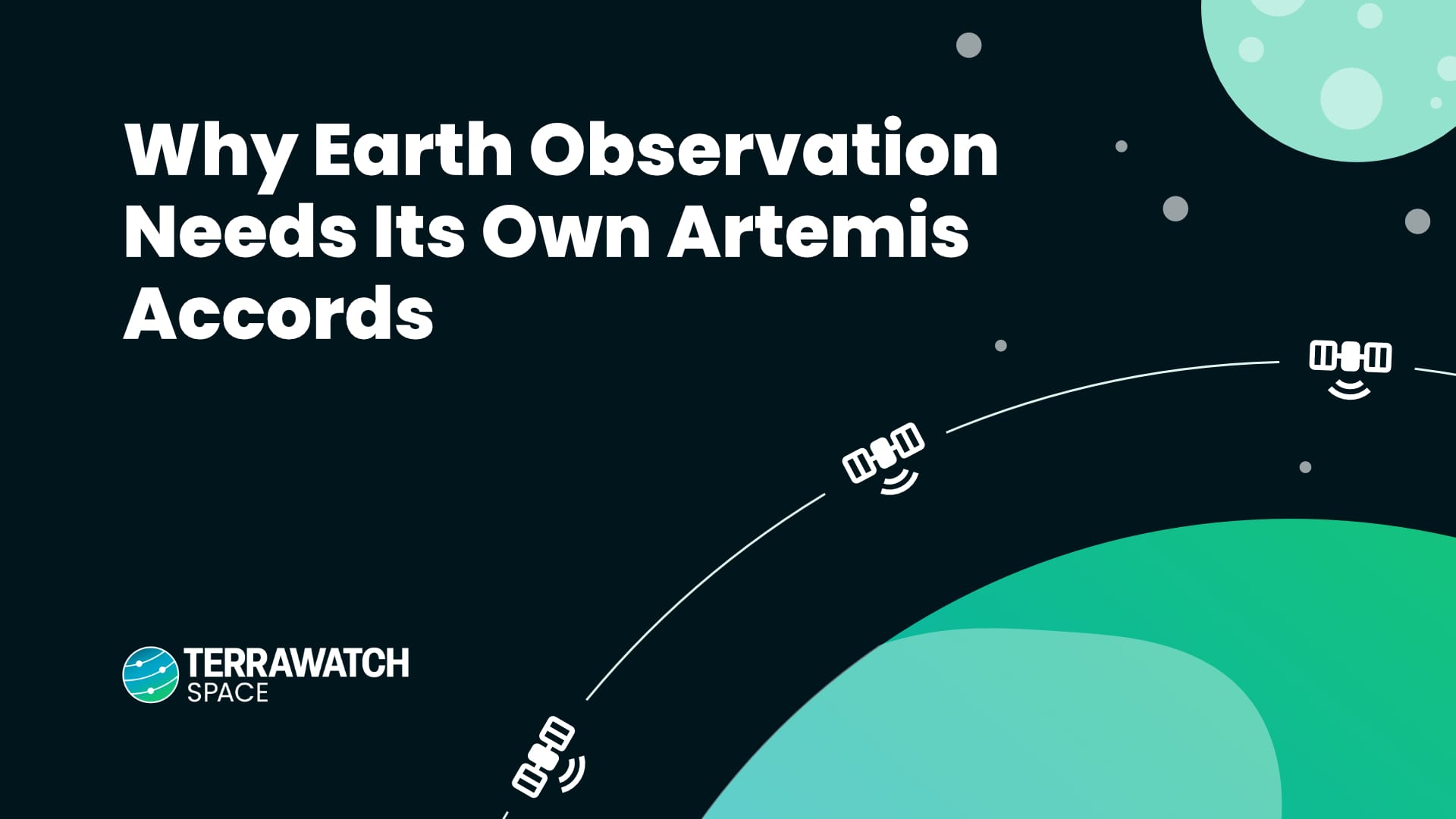 Why Earth Observation Needs Its Own Artemis Accords

TERRAWATCH SPACE